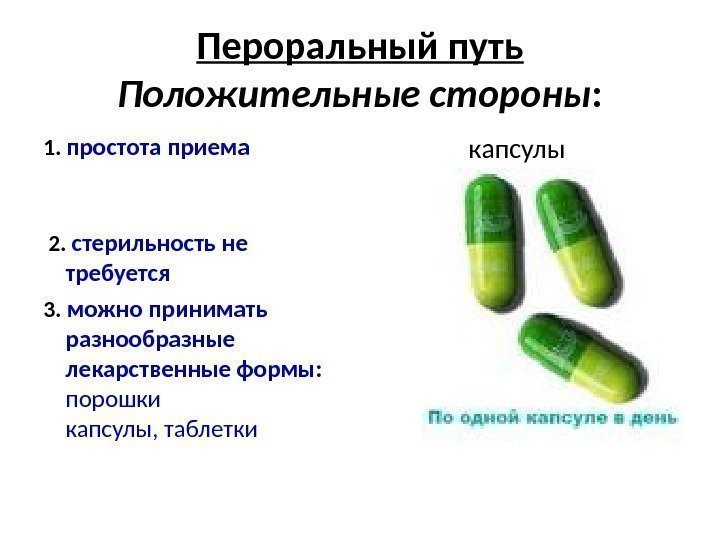 Пероральный путь
Положительные стороны:

1. простота приема

2. стерильность не требуется

3. можно принимать разнообразные лекарственные формы: порошки капсулы, таблетки

капсулы

По одной капсуле в день